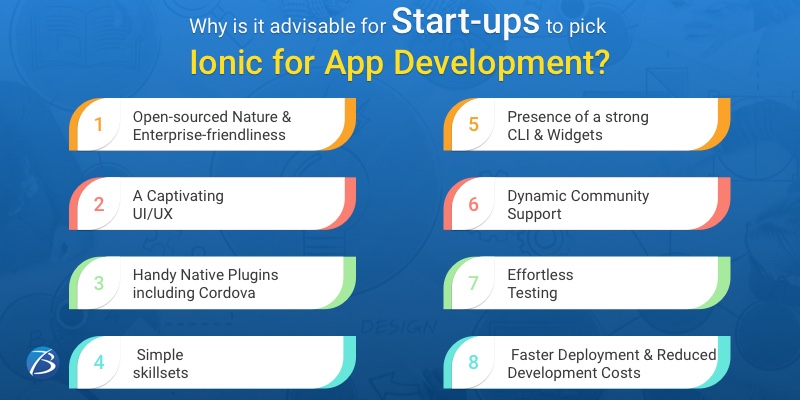 Why is it advisable for Start-ups to pick
Ionic for App Development?

1 Open-sourced Nature & Enterprise-friendliness

2 A Captivating UI/UX

3 Handy Native Plugins including Cordova

4 Simple skillsets

5 Presence of a strong CLI & Widgets

6 Dynamic Community Support

7 Effortless Testing

8 Faster Deployment & Reduced Development Costs

DESIGN